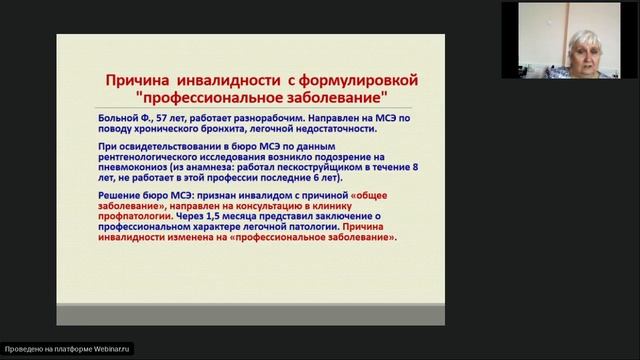 Причина инвалидности с формулировкой "профессиональное заболевание"

Больной Ф., 57 лет, работает разнорабочим. Направлен на МСЭ по поводу хронического бронхита, легочной недостаточности.

При освидетельствовании в бюро МСЭ по данным рентгенологического исследования возникло подозрение на пневмокониоз (из анамнеза: работал пескоструйщиком в течение 8 лет, не работает в этой профессии последние 6 лет).

Решение бюро МСЭ: признан инвалидом с причиной «общее заболевание», направлен на консультацию в клинику профпатологии. Через 1,5 месяца представил заключение о профессиональном характере легочной патологии. Причина инвалидности изменена на «профессиональное заболевание».

Проведено на платформе Webinar.ru